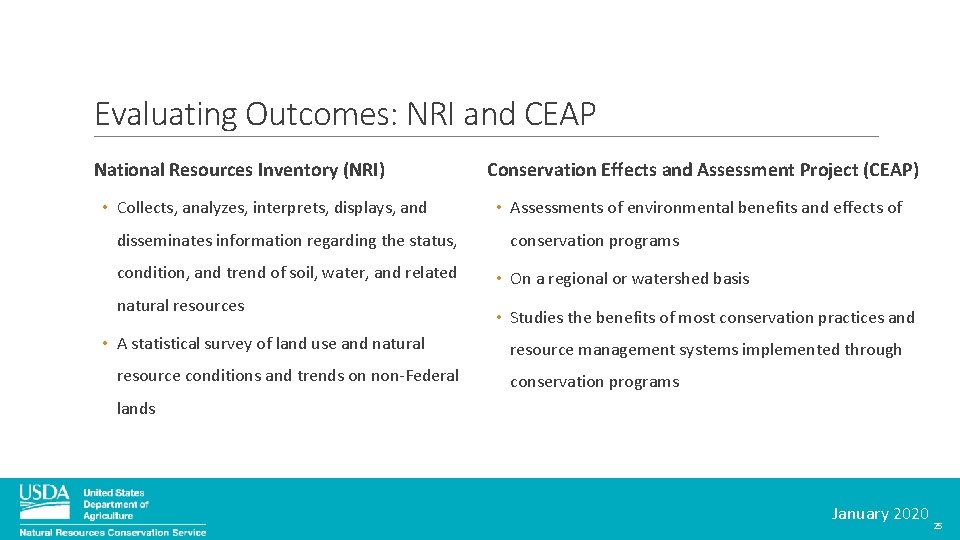 Evaluating Outcomes: NRI and CEAP

National Resources Inventory (NRI)

• Collects, analyzes, interprets, displays, and disseminates information regarding the status, condition, and trend of soil, water, and related natural resources

• A statistical survey of land use and natural resource conditions and trends on non-Federal lands

Conservation Effects and Assessment Project (CEAP)

• Assessments of environmental benefits and effects of conservation programs

• On a regional or watershed basis

• Studies the benefits of most conservation practices and resource management systems implemented through conservation programs

USDA United States Department of Agriculture
Natural Resources Conservation Service

January 2020 25